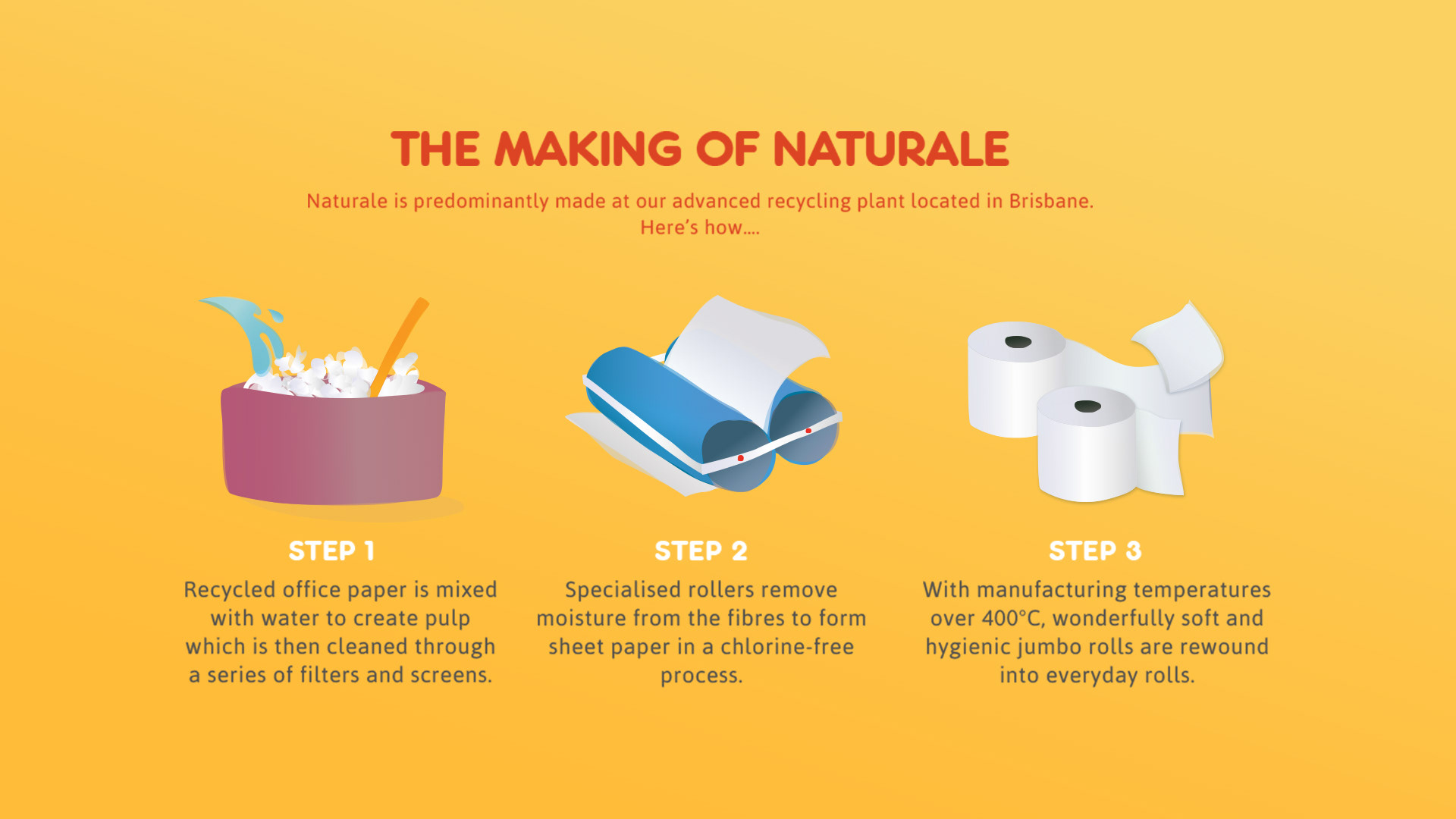 THE MAKING OF NATURALE

Naturale is predominantly made at our advanced recycling plant located in Brisbane. Here's how....

STEP 1

Recycled office paper is mixed with water to create pulp which is then cleaned through a series of filters and screens.

STEP 2

Specialised rollers remove moisture from the fibres to form sheet paper in a chlorine-free process.

STEP 3

With manufacturing temperatures over 400°C, wonderfully soft and hygienic jumbo rolls are rewound into everyday rolls.